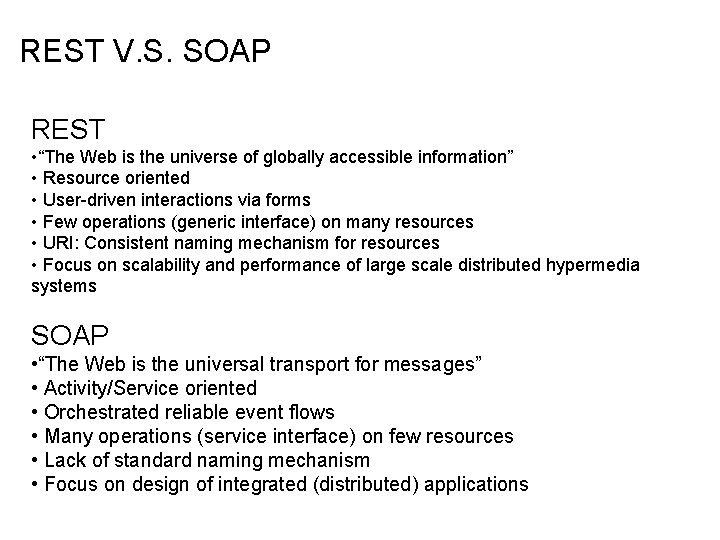 REST V.S. SOAP

REST
•“The Web is the universe of globally accessible information”
• Resource oriented
• User-driven interactions via forms
• Few operations (generic interface) on many resources
• URI: Consistent naming mechanism for resources
• Focus on scalability and performance of large scale distributed hypermedia systems

SOAP
•“The Web is the universal transport for messages”
• Activity/Service oriented
• Orchestrated reliable event flows
• Many operations (service interface) on few resources
• Lack of standard naming mechanism
• Focus on design of integrated (distributed) applications